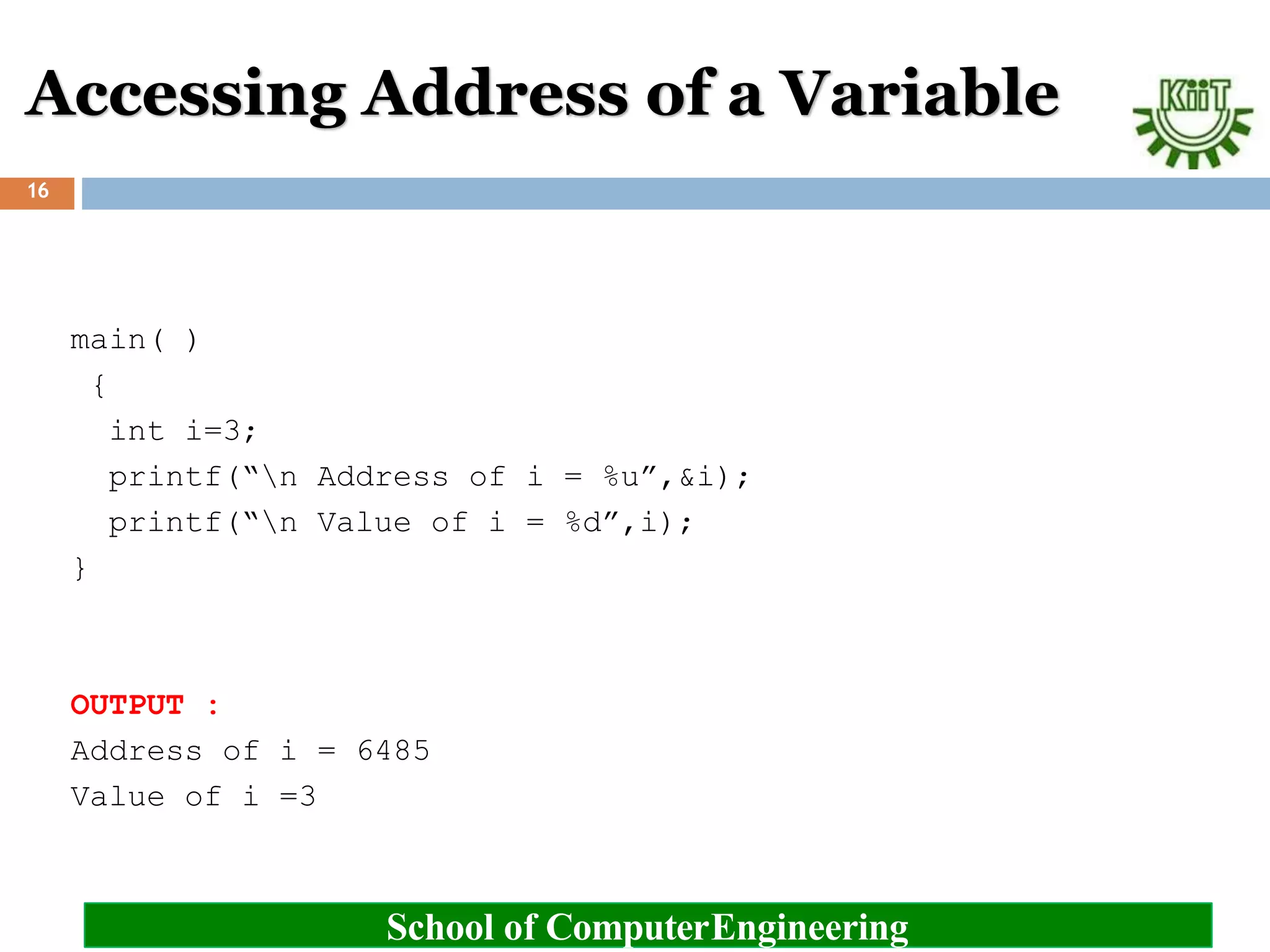 Accessing Address of a Variable

KiiT

16

main( )
 {
  int i=3;
  printf("\n Address of i = %u",&i);
  printf("\n Value of i = %d",i);
 }

OUTPUT :
Address of i = 6485
Value of i =3

School of ComputerEngineering